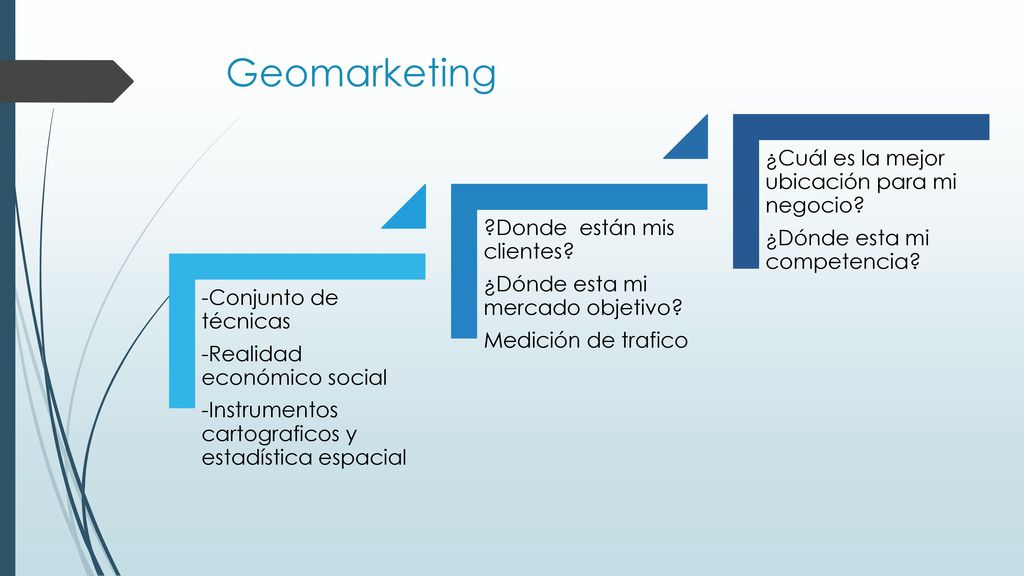 Geomarketing

-Conjunto de técnicas

-Realidad económico social

-Instrumentos cartograficos y estadística espacial

?Donde están mis clientes?

¿Dónde esta mi mercado objetivo?

Medición de trafico

¿Cuál es la mejor ubicación para mi negocio?

¿Dónde esta mi competencia?